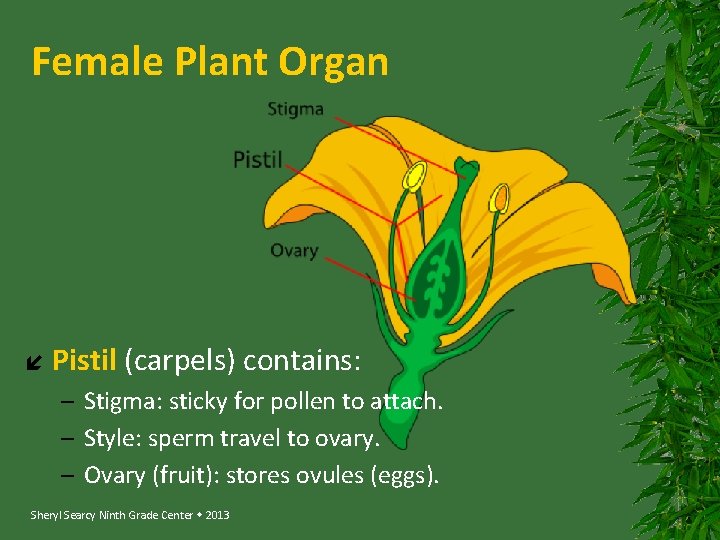 Female Plant Organ

Stigma

Pistil

Ovary

Pistil (carpels) contains:

– Stigma: sticky for pollen to attach.

– Style: sperm travel to ovary.

– Ovary (fruit): stores ovules (eggs).

Sheryl Searcy Ninth Grade Center ✦ 2013